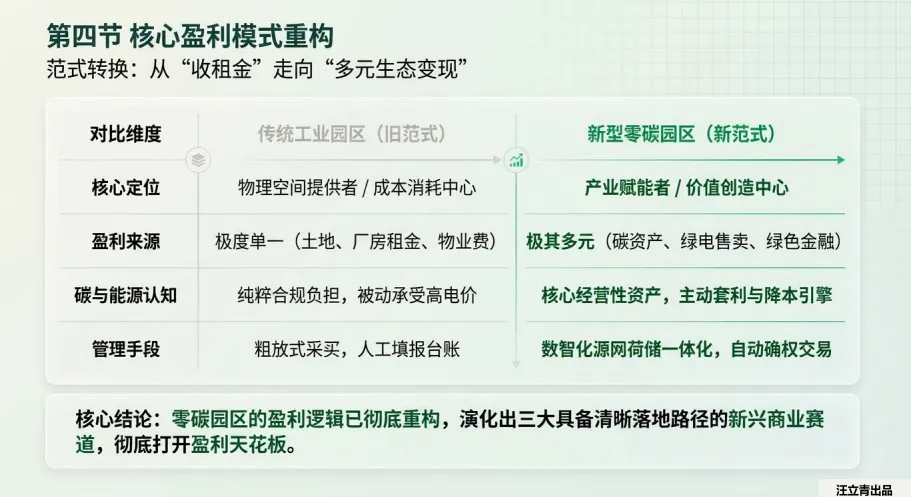 第四节 核心盈利模式重构
范式转换：从“收租金”走向“多元生态变现”

| 对比维度 | 传统工业园区（旧范式） | 新型零碳园区（新范式） |
|---|---|---|
| 核心定位 | 物理空间提供者 / 成本消耗中心 | 产业赋能者 / 价值创造中心 |
| 盈利来源 | 极度单一（土地、厂房租金、物业费） | 极其多元（碳资产、绿电售卖、绿色金融） |
| 碳与能源认知 | 纯粹合规负担，被动承受高电价 | 核心经营性资产，主动套利与降本引擎 |
| 管理手段 | 粗放式采买，人工填报台账 | 数智化源网荷储一体化，自动确权交易 |

核心结论：零碳园区的盈利逻辑已彻底重构，演化出三大具备清晰落地路径的新兴商业赛道，彻底打开盈利天花板。

汪立青出品